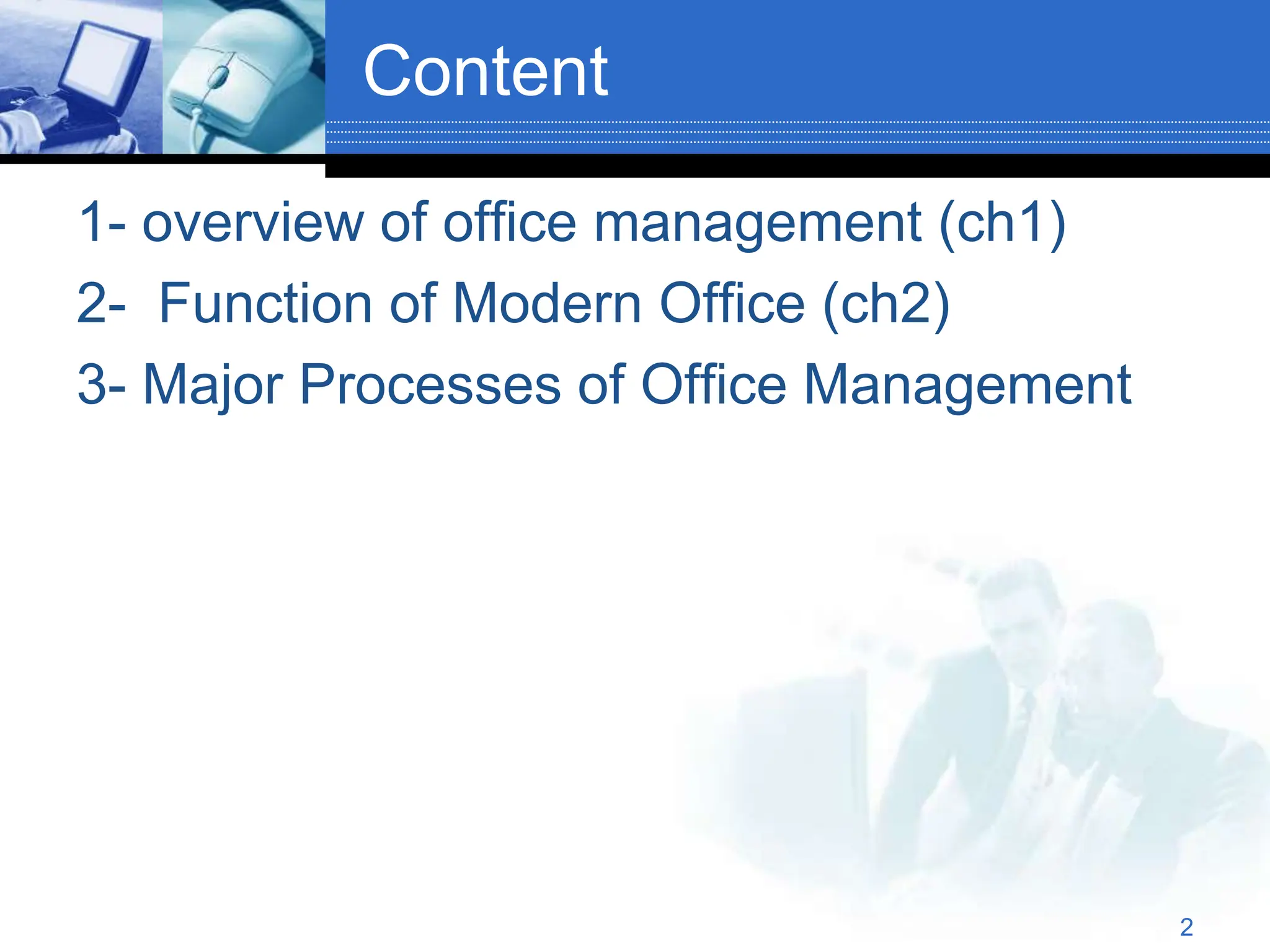 Content

1- overview of office management (ch1)

2- Function of Modern Office (ch2)

3- Major Processes of Office Management

2